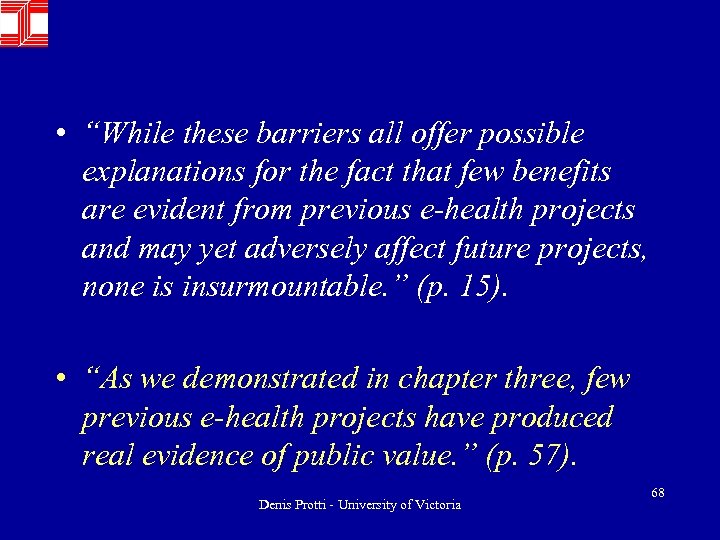 • “While these barriers all offer possible explanations for the fact that few benefits are evident from previous e-health projects and may yet adversely affect future projects, none is insurmountable.” (p. 15).

• “As we demonstrated in chapter three, few previous e-health projects have produced real evidence of public value.” (p. 57).

Denis Protti - University of Victoria

68